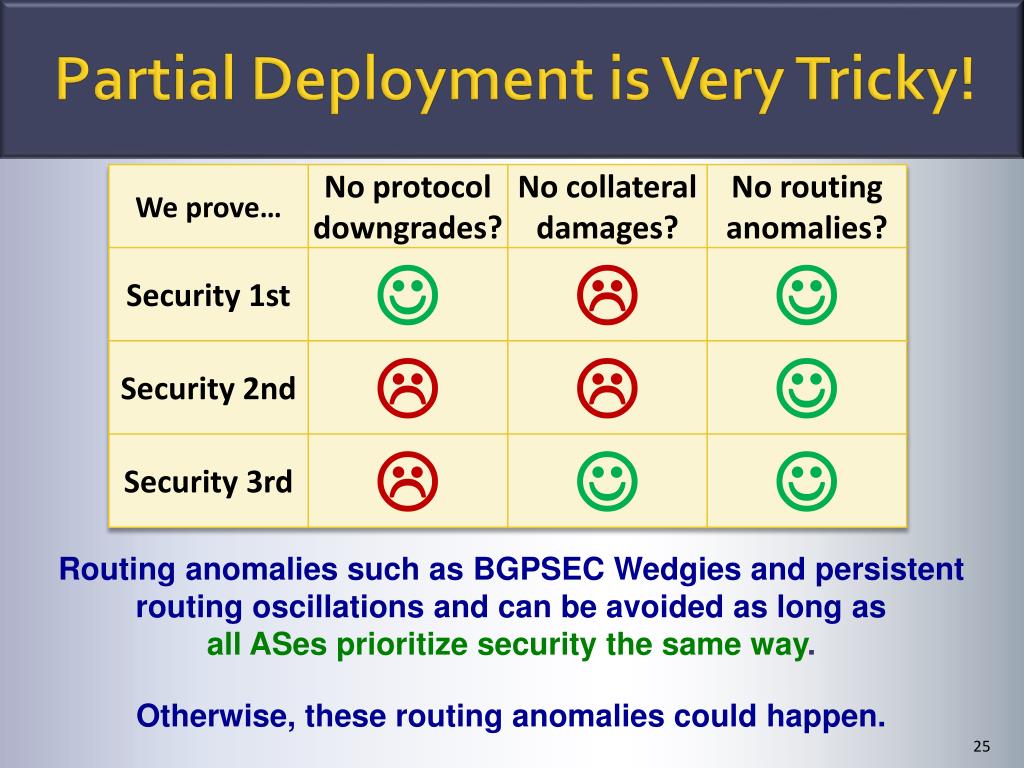 Partial Deployment is Very Tricky!

| We prove… | No protocol downgrades? | No collateral damages? | No routing anomalies? |
|---|---|---|---|
| Security 1st | ☺ | ☹ | ☺ |
| Security 2nd | ☹ | ☹ | ☺ |
| Security 3rd | ☹ | ☺ | ☺ |

Routing anomalies such as BGPSEC Wedgies and persistent routing oscillations and can be avoided as long as all ASes prioritize security the same way.

Otherwise, these routing anomalies could happen.

25